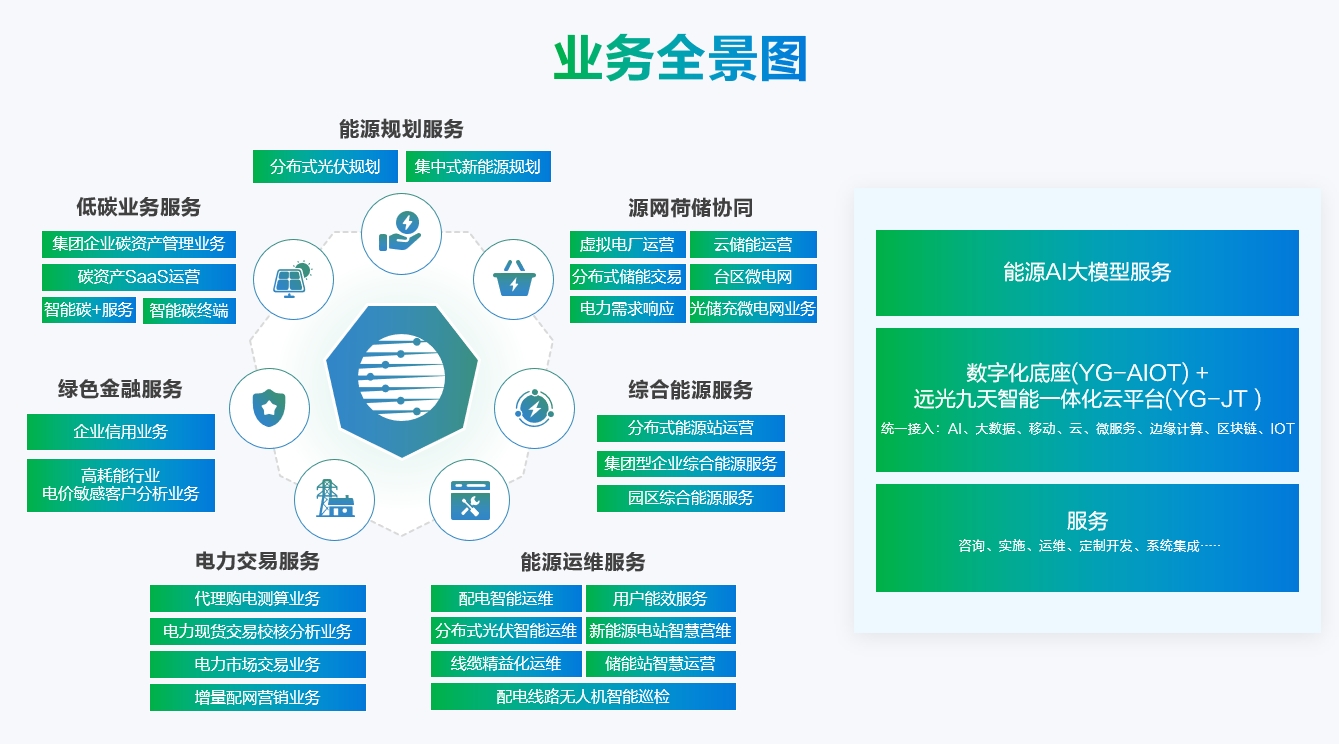 业务全景图

能源规划服务
分布式光伏规划
集中式新能源规划

低碳业务服务
集团企业碳资产管理业务
碳资产SaaS运营
智能碳+服务
智能碳终端

源网荷储协同
虚拟电厂运营
云储能运营
分布式储能交易
台区微电网
电力需求响应
光储充微电网业务

绿色金融服务
企业信用业务
高耗能行业 电价敏感客户分析业务

综合能源服务
分布式能源站运营
集团型企业综合能源服务
园区综合能源服务

电力交易服务
代理购电测算业务
电力现货交易校核分析业务
电力市场交易业务
增量配网营销业务

能源运维服务
配电智能运维
用户能效服务
分布式光伏智能运维
新能源电站智慧营维
线缆精益化运维
储能站智慧运营
配电线路无人机智能巡检

能源AI大模型服务

数字化底座(YG-AIOT) + 远光九天智能一体化云平台(YG-JT )
统一接入：AI、大数据、移动、云、微服务、边缘计算、区块链、IOT

服务
咨询、实施、运维、定制开发、系统集成……